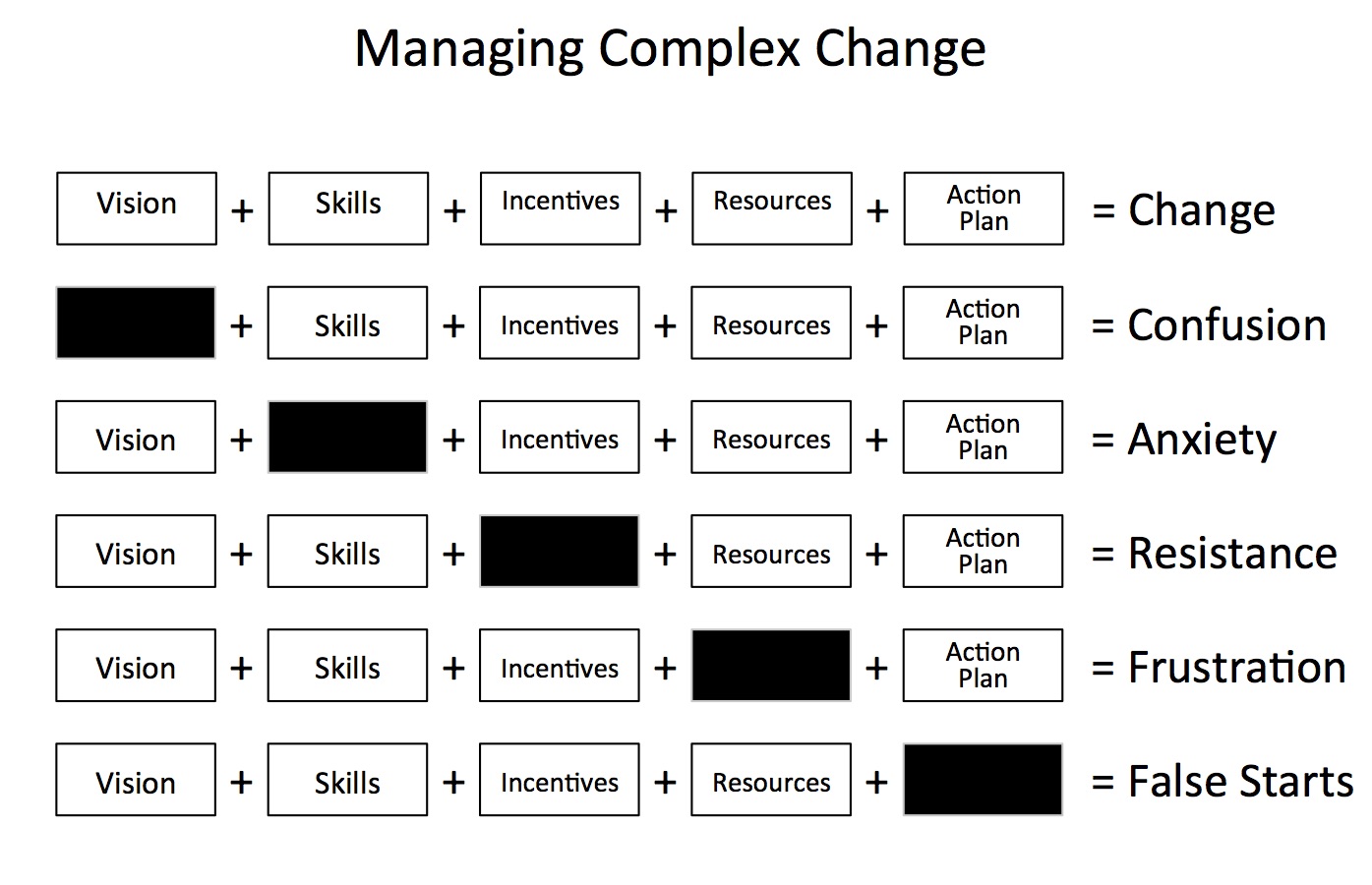 Managing Complex Change

Vision + Skills + Incentives + Resources + Action Plan = Change

+ Skills + Incentives + Resources + Action Plan = Confusion

Vision + + Incentives + Resources + Action Plan = Anxiety

Vision + Skills + + Resources + Action Plan = Resistance

Vision + Skills + Incentives + + Action Plan = Frustration

Vision + Skills + Incentives + Resources + = False Starts